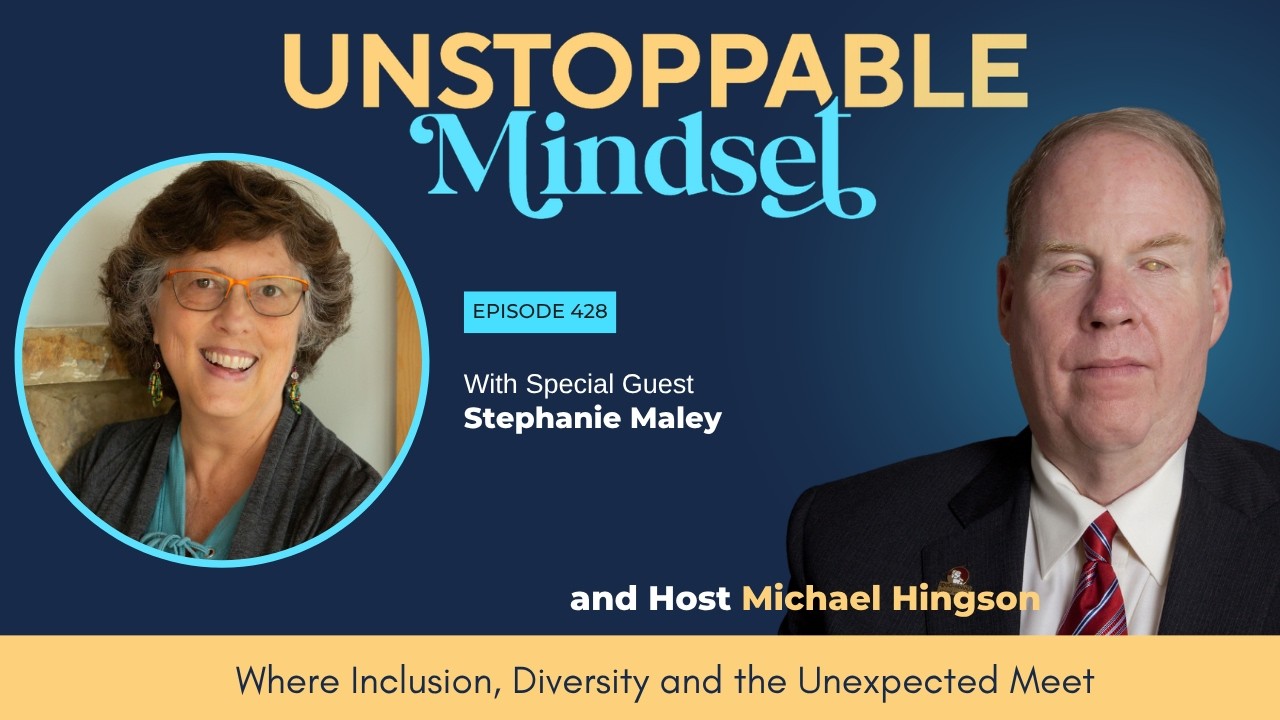 UNSTOPPABLE
Mindset

EPISODE 428

With Special Guest
Stephanie Maley

and Host Michael Hingson

Where Inclusion, Diversity and the Unexpected Meet